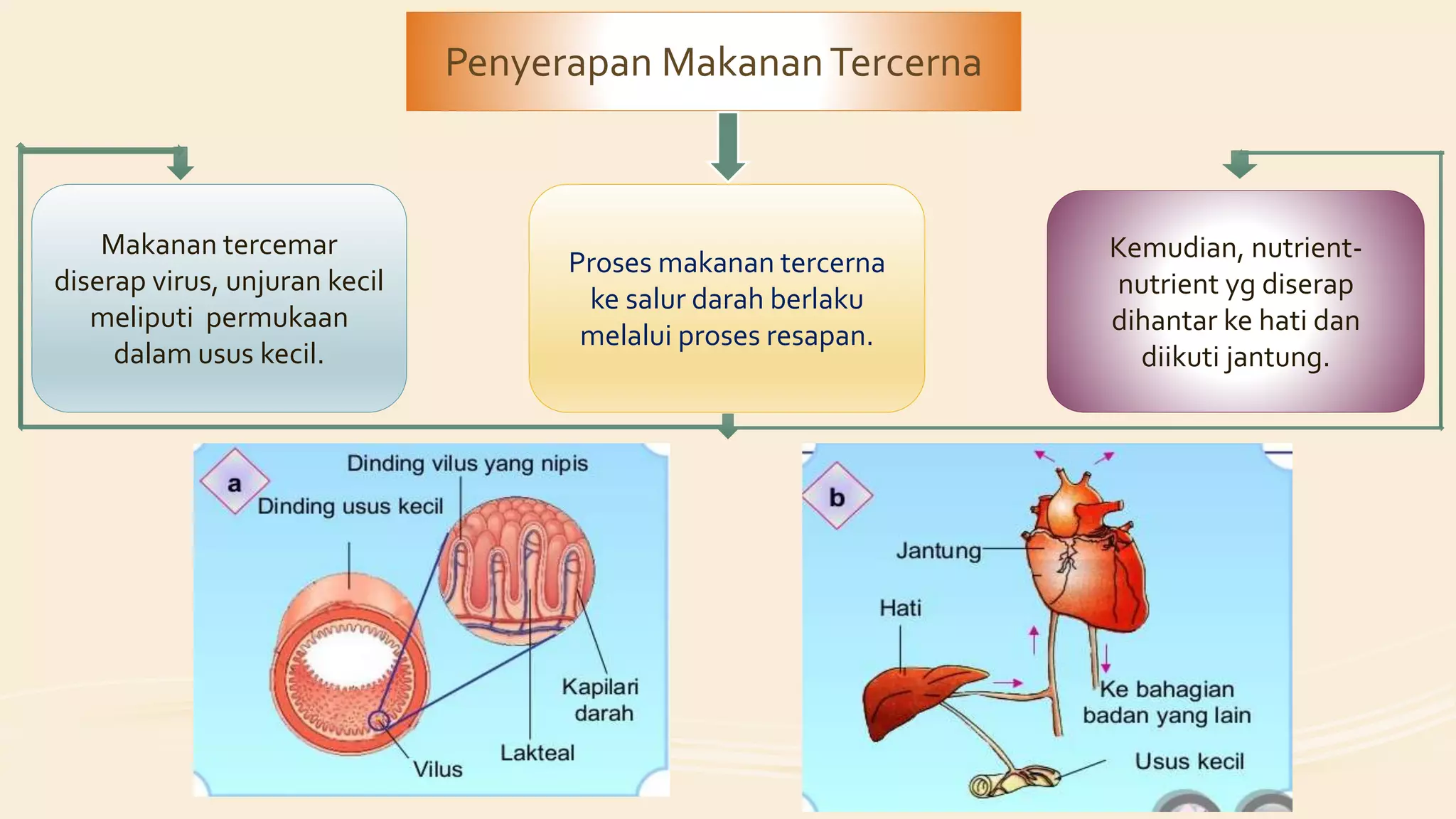 Penyerapan Makanan Tercerna

Makanan tercemar diserap virus, unjuran kecil meliputi permukaan dalam usus kecil.

Proses makanan tercerna ke salur darah berlaku melalui proses resapan.

Kemudian, nutrient-nutrient yg diserap dihantar ke hati dan diikuti jantung.

a

Dinding vilus yang nipis

Dinding usus kecil

Kapilari darah

Lakteal

Vilus

b

Jantung

Hati

Ke bahagian badan yang lain

Usus kecil